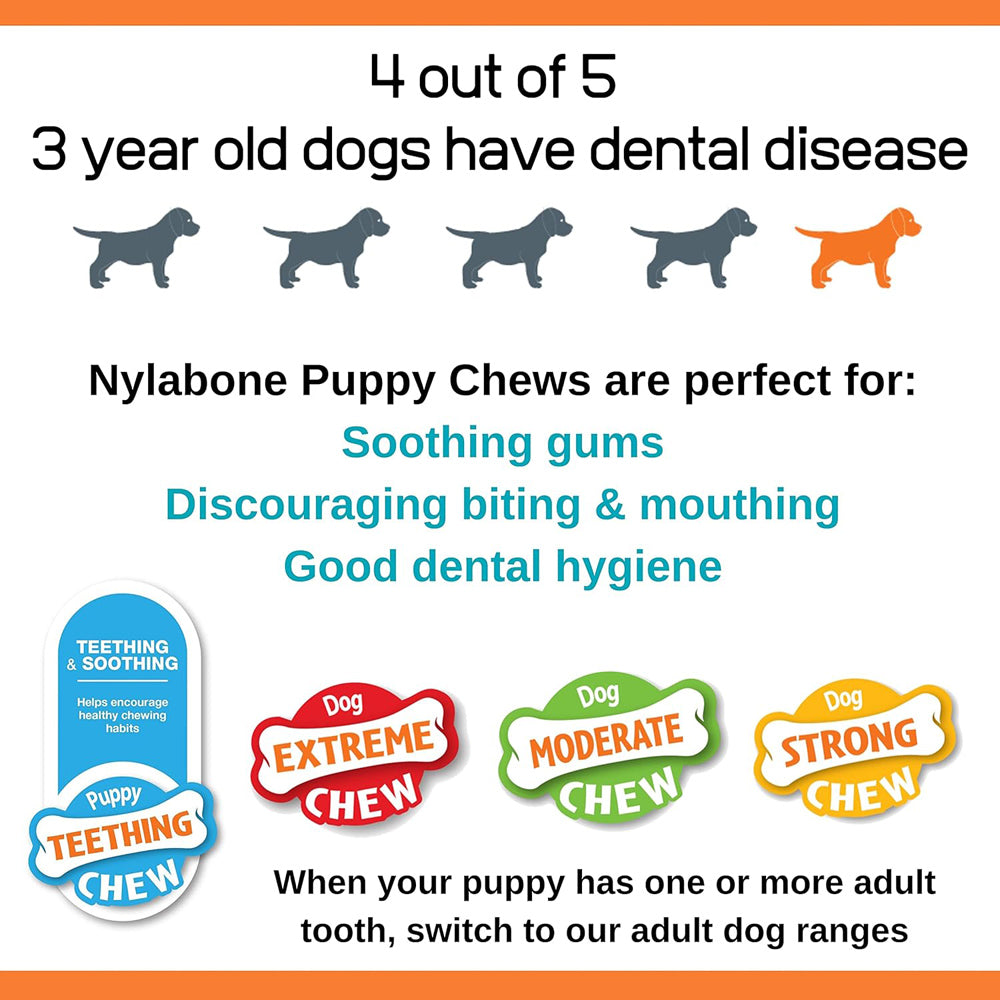 4 out of 5
3 year old dogs have dental disease

Nylabone Puppy Chews are perfect for:
Soothing gums
Discouraging biting & mouthing
Good dental hygiene

TEETHING & SOOTHING
Helps encourage healthy chewing habits

Puppy
TEETHING
CHEW

Dog
EXTREME
CHEW

Dog
MODERATE
CHEW

Dog
STRONG
CHEW

When your puppy has one or more adult tooth, switch to our adult dog ranges